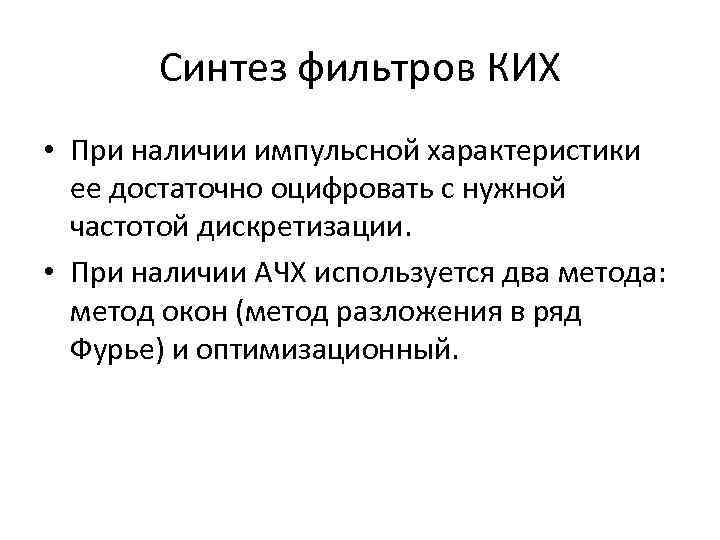 Синтез фильтров КИХ

• При наличии импульсной характеристики ее достаточно оцифровать с нужной частотой дискретизации.

• При наличии АЧХ используется два метода: метод окон (метод разложения в ряд Фурье) и оптимизационный.